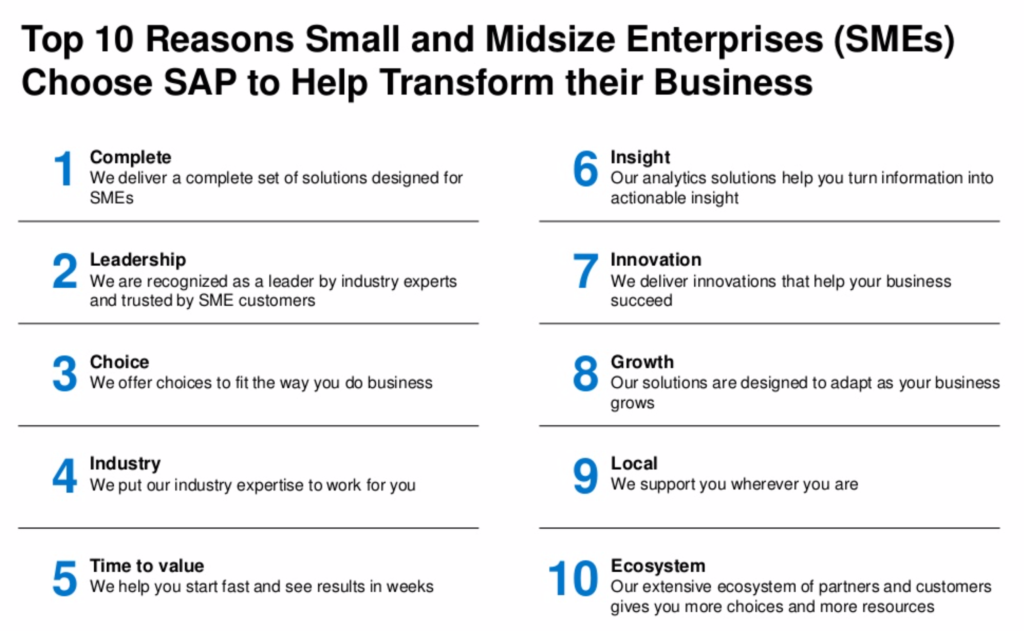 Top 10 Reasons Small and Midsize Enterprises (SMEs) Choose SAP to Help Transform their Business

1 Complete
We deliver a complete set of solutions designed for SMEs

2 Leadership
We are recognized as a leader by industry experts and trusted by SME customers

3 Choice
We offer choices to fit the way you do business

4 Industry
We put our industry expertise to work for you

5 Time to value
We help you start fast and see results in weeks

6 Insight
Our analytics solutions help you turn information into actionable insight

7 Innovation
We deliver innovations that help your business succeed

8 Growth
Our solutions are designed to adapt as your business grows

9 Local
We support you wherever you are

10 Ecosystem
Our extensive ecosystem of partners and customers gives you more choices and more resources